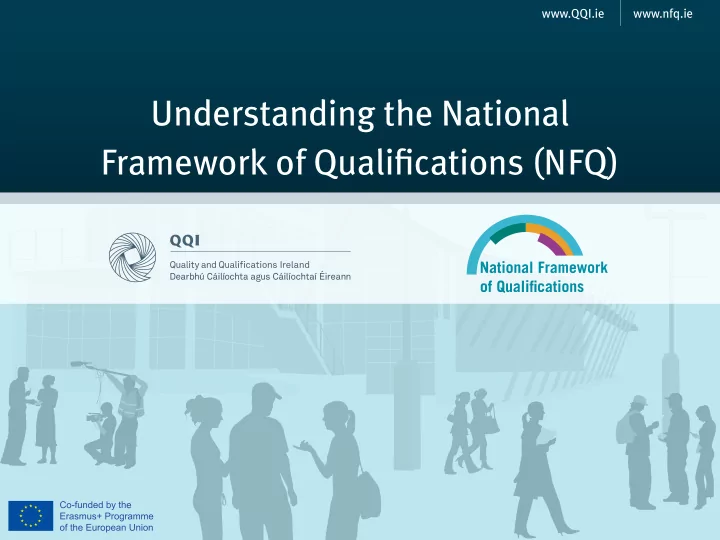 www.QQI.ie www.nfq.ie

Understanding the National Framework of Qualifications (NFQ)

QQI
Quality and Qualifications Ireland
Dearbhú Cáilíochta agus Cáilíochtaí Éireann

National Framework of Qualifications

Co-funded by the Erasmus+ Programme of the European Union